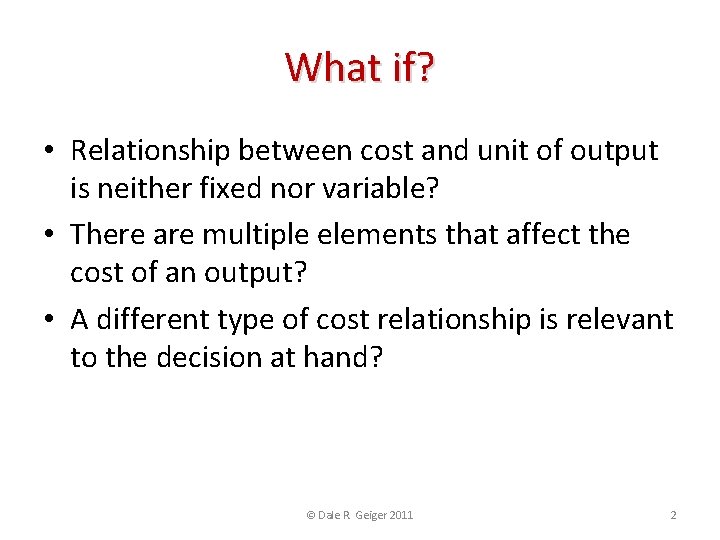 What if?

• Relationship between cost and unit of output is neither fixed nor variable?

• There are multiple elements that affect the cost of an output?

• A different type of cost relationship is relevant to the decision at hand?

© Dale R Geiger 2011

2